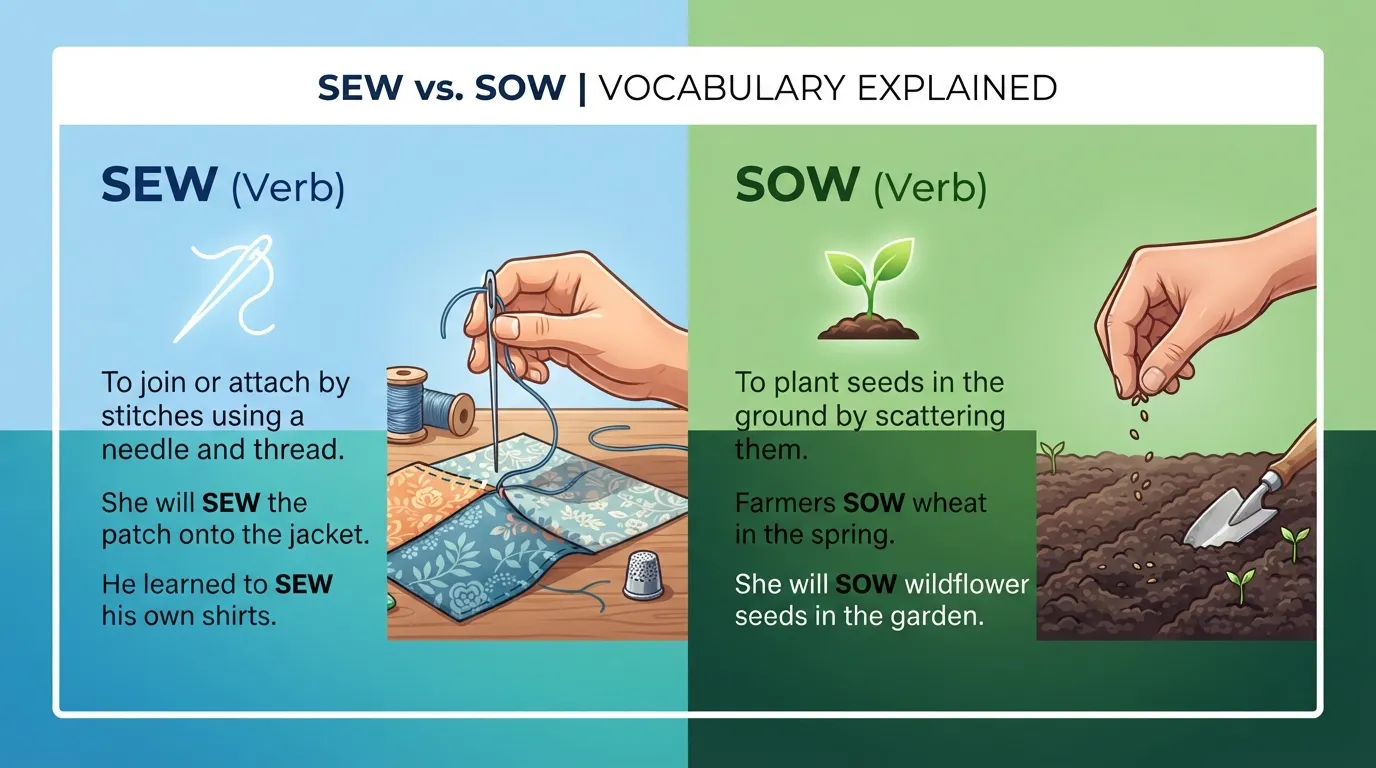 SEW vs. SOW | VOCABULARY EXPLAINED

SEW (Verb)

To join or attach by stitches using a needle and thread.

She will SEW the patch onto the jacket.

He learned to SEW his own shirts.

SOW (Verb)

To plant seeds in the ground by scattering them.

Farmers SOW wheat in the spring.

She will SOW wildflower seeds in the garden.